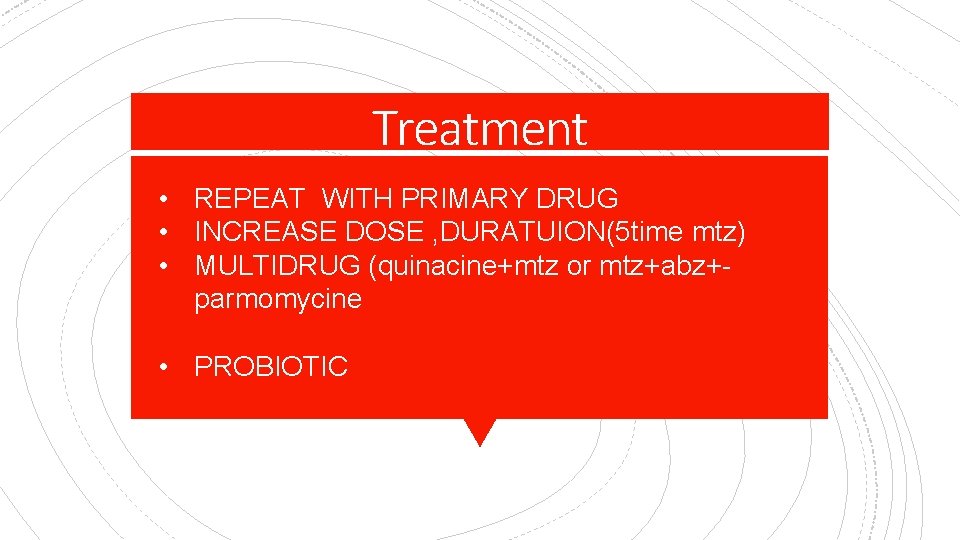 Treatment

• REPEAT WITH PRIMARY DRUG
• INCREASE DOSE ,DURATUION(5time mtz)
• MULTIDRUG (quinacine+mtz or mtz+abz+-parmomycine

• PROBIOTIC